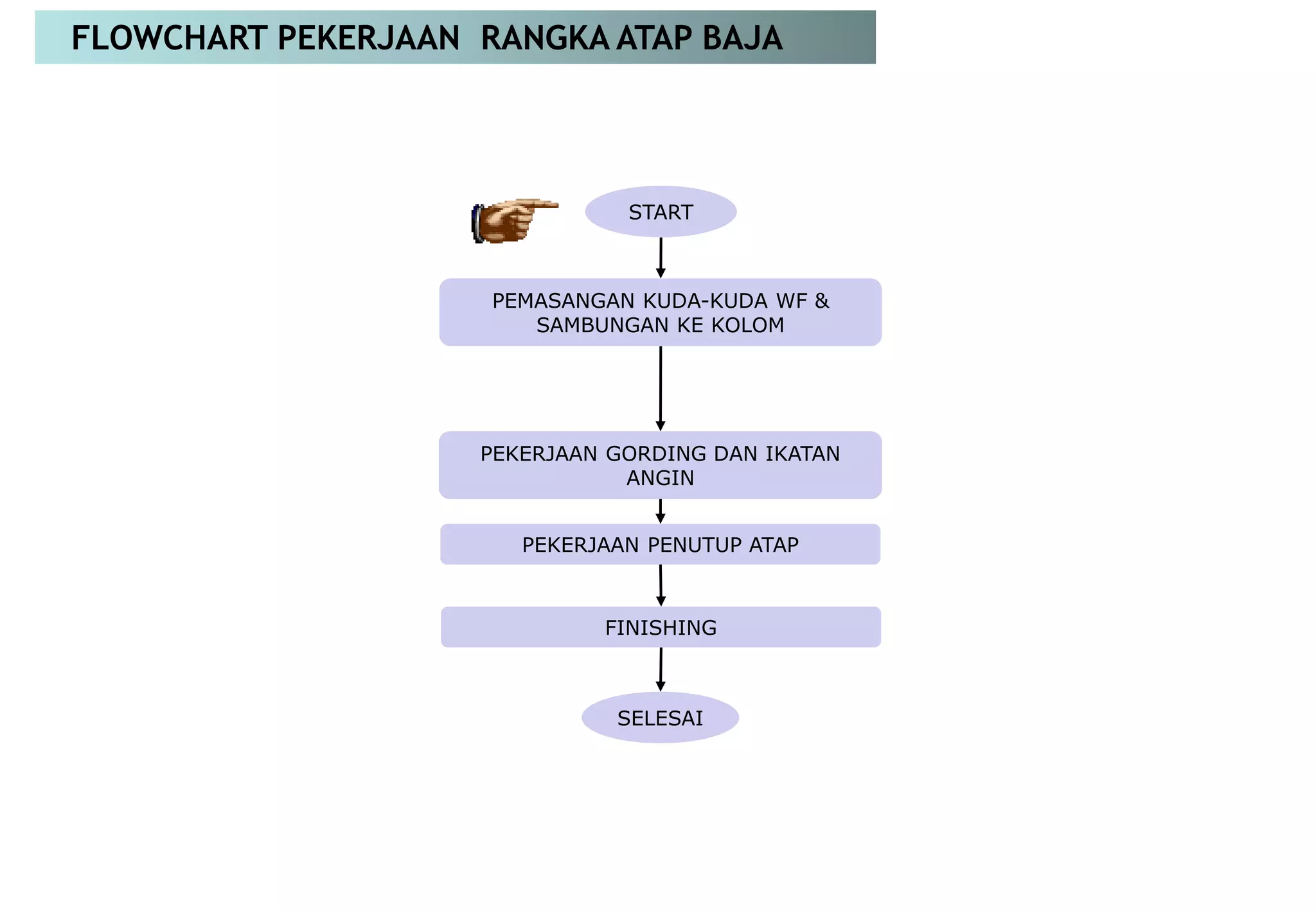 FLOWCHART PEKERJAAN  RANGKA ATAP BAJA

START

PEMASANGAN KUDA-KUDA WF & SAMBUNGAN KE KOLOM

PEKERJAAN GORDING DAN IKATAN ANGIN

PEKERJAAN PENUTUP ATAP

FINISHING

SELESAI